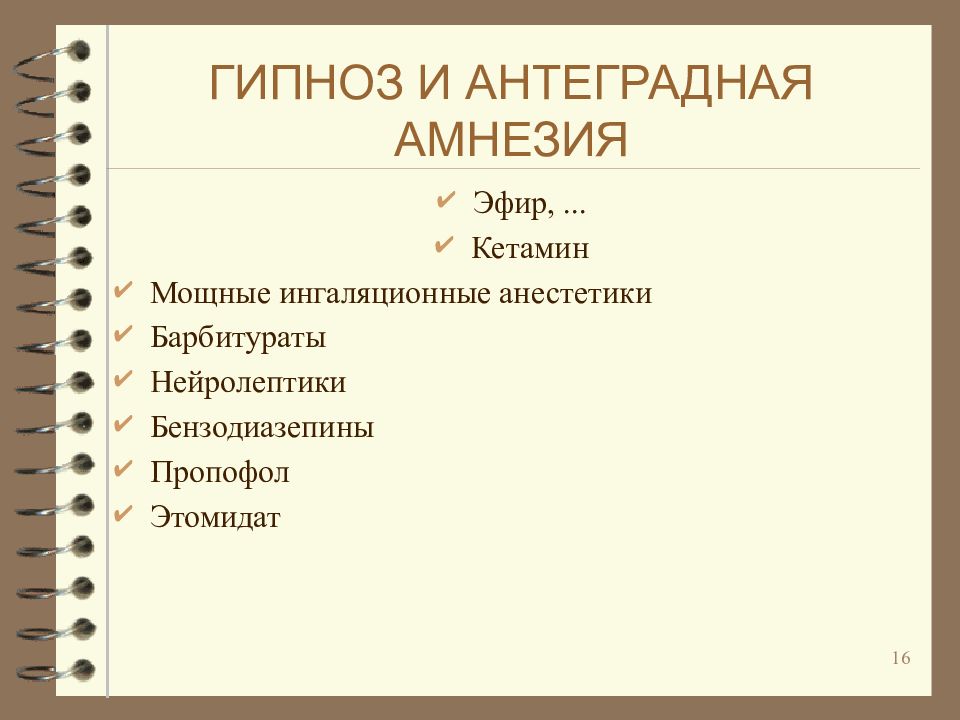 ГИПНОЗ И АНТЕГРАДНАЯ АМНЕЗИЯ

✔ Эфир, ...
✔ Кетамин
✔ Мощные ингаляционные анестетики
✔ Барбитураты
✔ Нейролептики
✔ Бензодиазепины
✔ Пропофол
✔ Этомидат

16